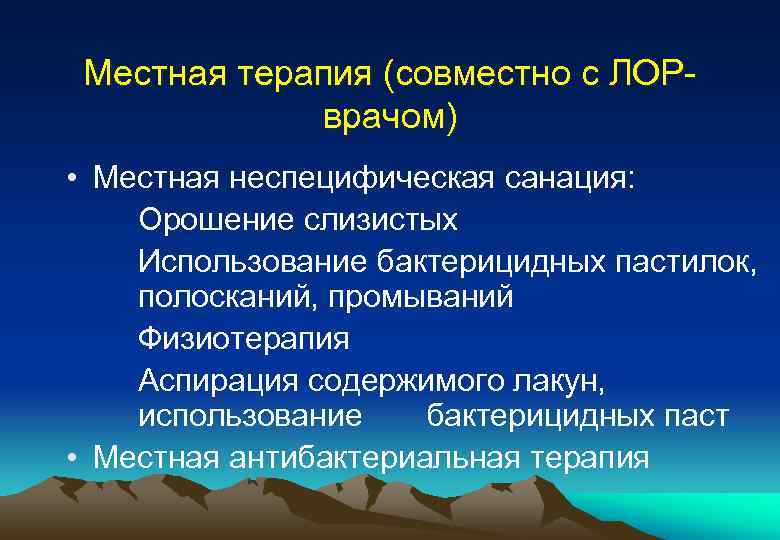 Местная терапия (совместно с ЛОР-врачом)

• Местная неспецифическая санация:

Орошение слизистых

Использование бактерицидных пастилок, полосканий, промываний

Физиотерапия

Аспирация содержимого лакун, использование бактерицидных паст

• Местная антибактериальная терапия